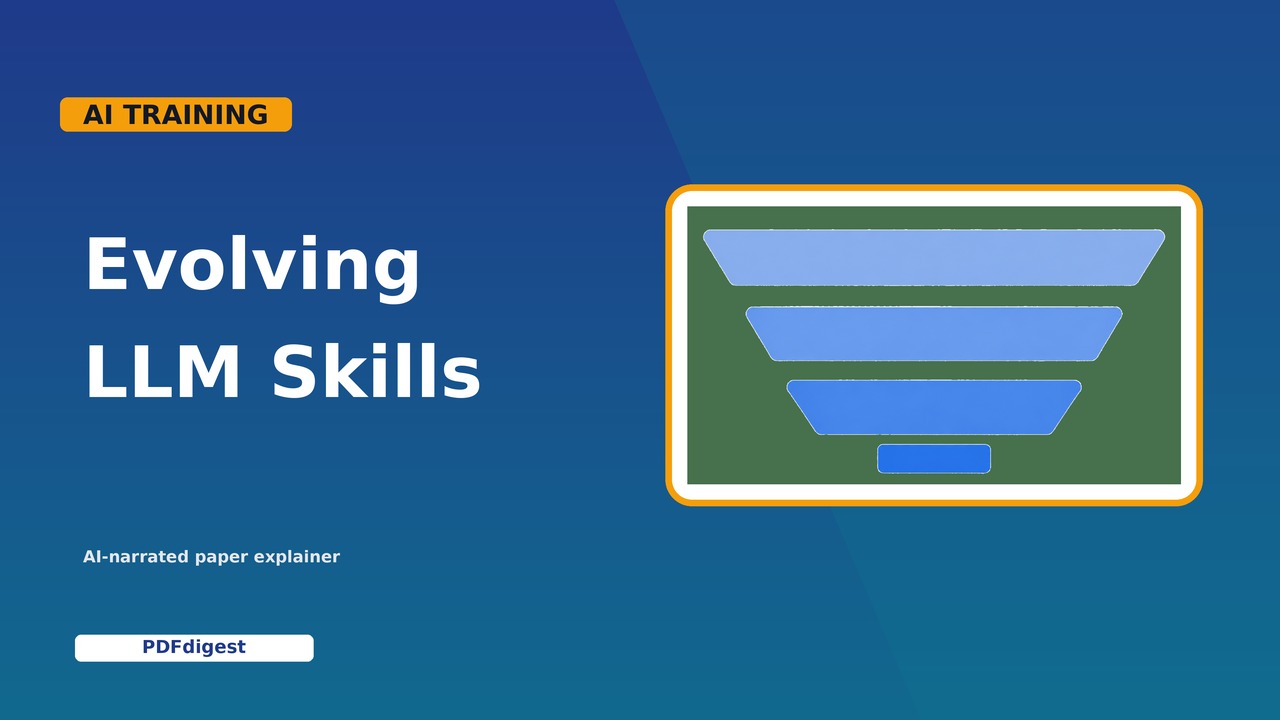 AI TRAINING

Evolving LLM Skills

AI-narrated paper explainer

PDFdigest